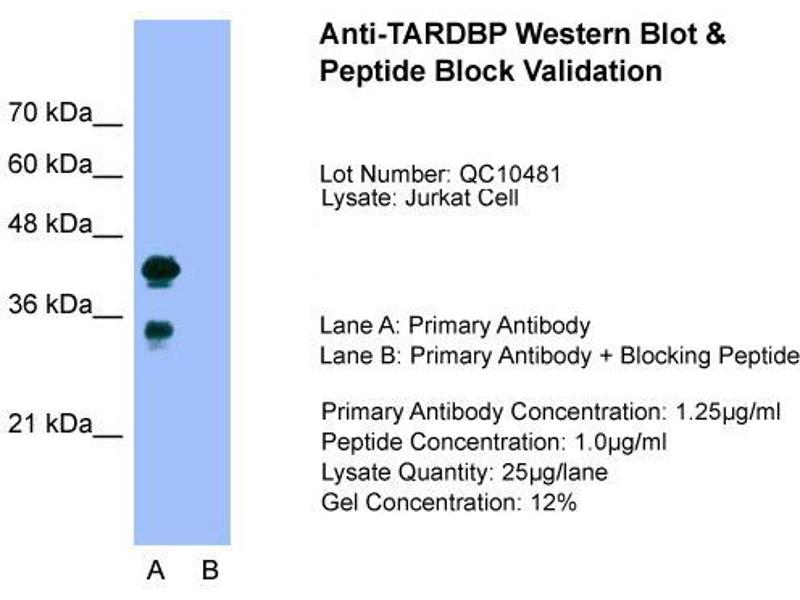 70 kDa__
60 kDa__
48 kDa__
36 kDa__
21 kDa__

A B

Anti-TARDBP Western Blot & Peptide Block Validation

Lot Number: QC10481
Lysate: Jurkat Cell

Lane A: Primary Antibody
Lane B: Primary Antibody + Blocking Peptide

Primary Antibody Concentration: 1.25µg/ml
Peptide Concentration: 1.0µg/ml
Lysate Quantity: 25µg/lane
Gel Concentration: 12%